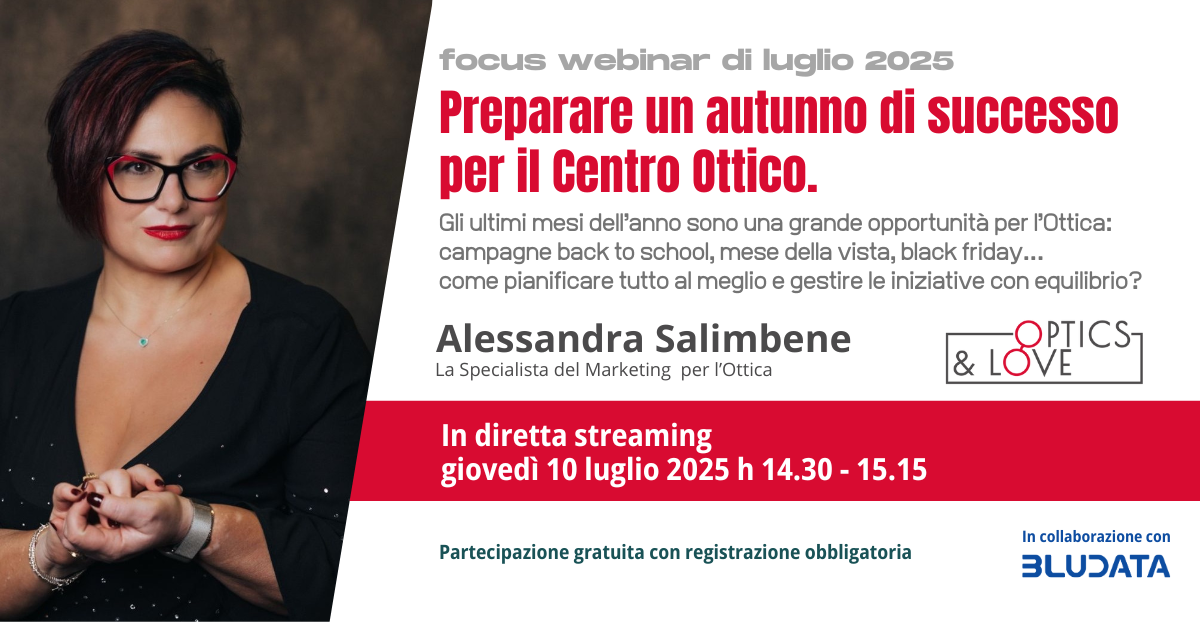 focus webinar di luglio 2025

Preparare un autunno di successo per il Centro Ottico.

Gli ultimi mesi dell'anno sono una grande opportunità per l'Ottica: campagne back to school, mese della vista, black friday... come pianificare tutto al meglio e gestire le iniziative con equilibrio?

Alessandra Salimbene
La Specialista del Marketing per l'Ottica

OPTICS & LOVE

In diretta streaming
giovedì 10 luglio 2025 h 14.30 - 15.15

Partecipazione gratuita con registrazione obbligatoria

In collaborazione con
BLUDATA